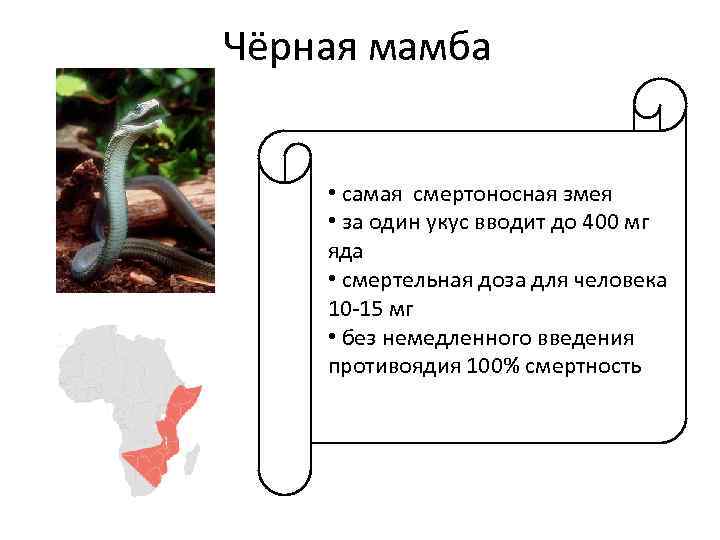 Чёрная мамба

• самая смертоносная змея
• за один укус вводит до 400 мг яда
• смертельная доза для человека 10-15 мг
• без немедленного введения противоядия 100% смертность